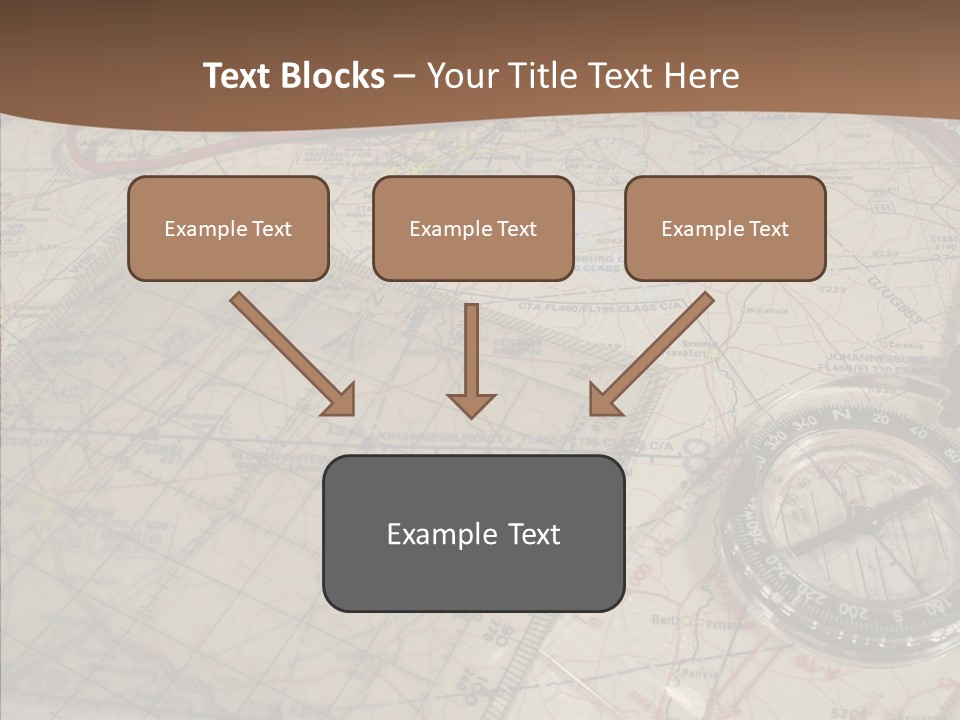 Text Blocks – Your Title Text Here

Example Text

Example Text

Example Text

Example Text